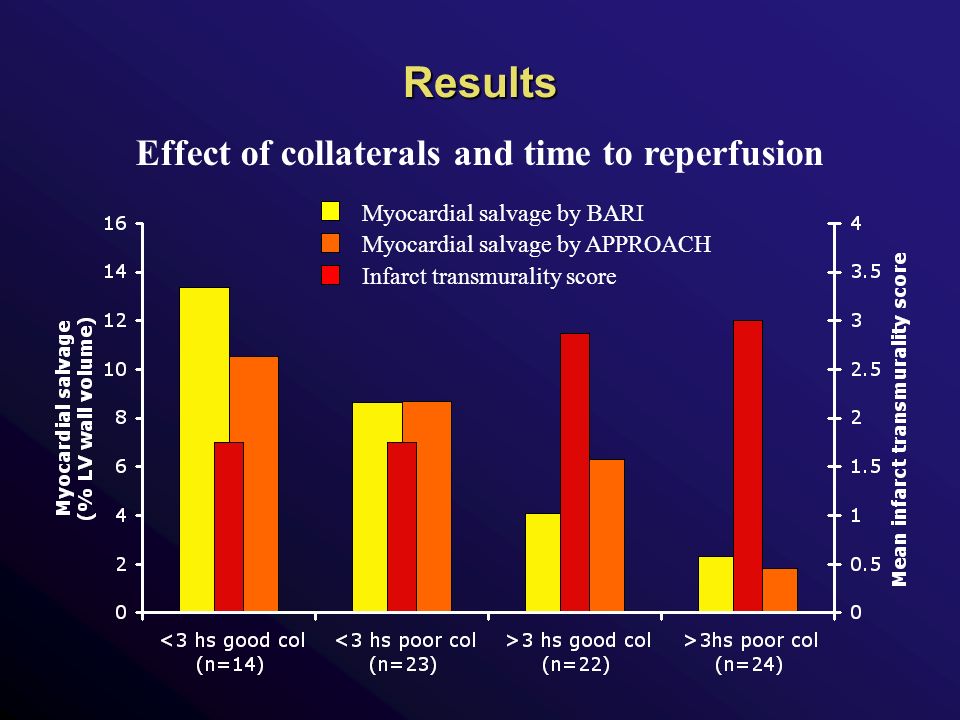 Results

Effect of collaterals and time to reperfusion

Myocardial salvage by BARI
Myocardial salvage by APPROACH
Infarct transmurality score

Myocardial salvage (% LV wall volume)

16
14
12
10
8
6
4
2
0

Mean infarct transmurality score

4
3.5
3
2.5
2
1.5
1
0.5
0

<3 hs good col (n=14)
<3 hs poor col (n=23)
>3 hs good col (n=22)
>3hs poor col (n=24)